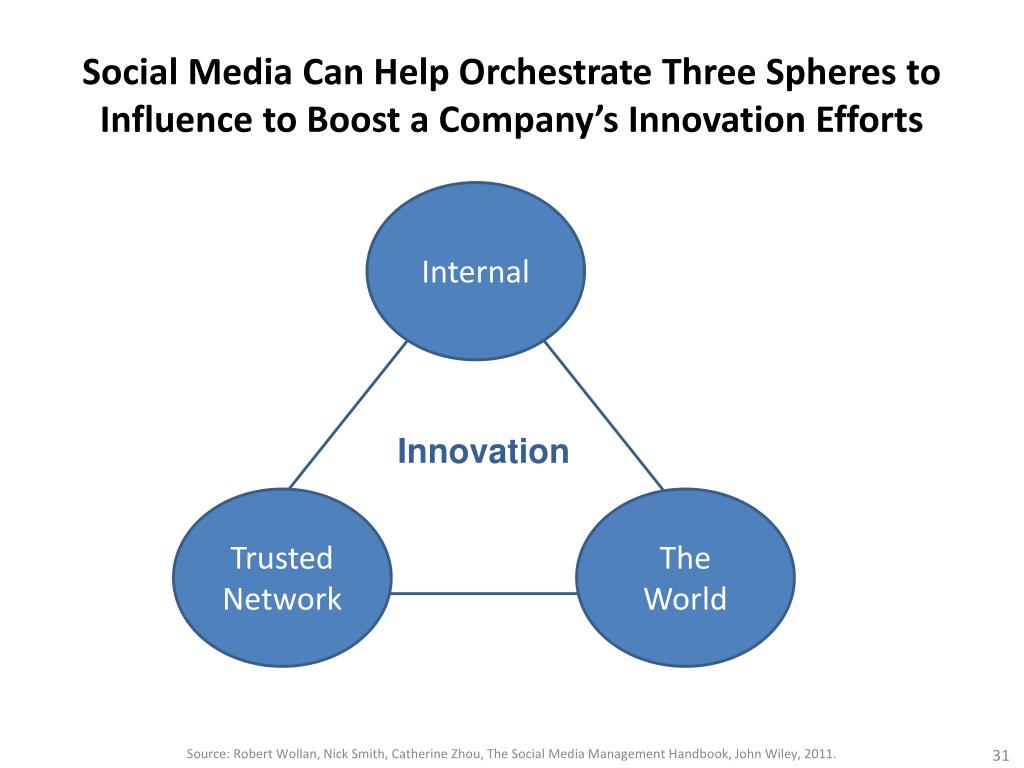 Social Media Can Help Orchestrate Three Spheres to Influence to Boost a Company's Innovation Efforts

Internal

Innovation

Trusted Network

The World

Source: Robert Wollan, Nick Smith, Catherine Zhou, The Social Media Management Handbook, John Wiley, 2011.

31